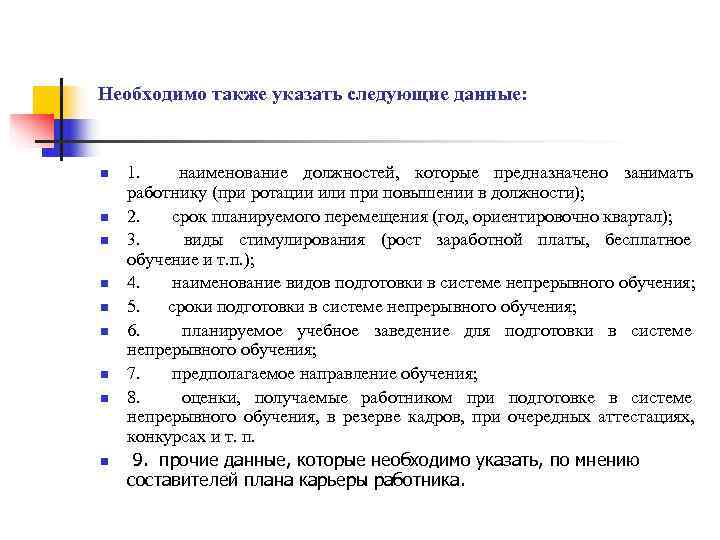 Необходимо также указать следующие данные:

1. наименование должностей, которые предназначено занимать работнику (при ротации или при повышении в должности);

2. срок планируемого перемещения (год, ориентировочно квартал);

3. виды стимулирования (рост заработной платы, бесплатное обучение и т.п.);

4. наименование видов подготовки в системе непрерывного обучения;

5. сроки подготовки в системе непрерывного обучения;

6. планируемое учебное заведение для подготовки в системе непрерывного обучения;

7. предполагаемое направление обучения;

8. оценки, получаемые работником при подготовке в системе непрерывного обучения, в резерве кадров, при очередных аттестациях, конкурсах и т. п.

9. прочие данные, которые необходимо указать, по мнению составителей плана карьеры работника.